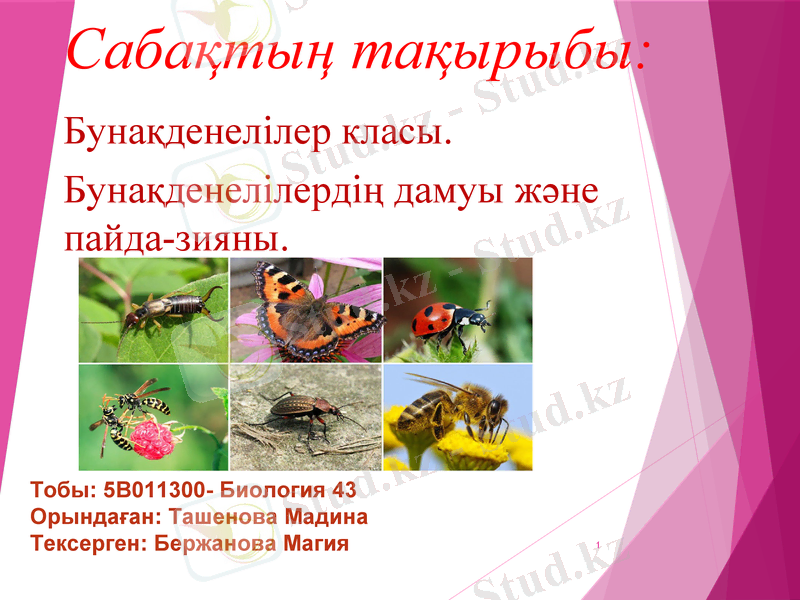 Сабақтың тақырыбы:

Бунақденелілер класы.

Бунақденелілердің дамуы және пайда-зияны.

Тобы: 5В011300- Биология 43
Орындаған: Ташенова Мадина
Тексерген: Бержанова Магия

1

Stud.kz - Stud.kz